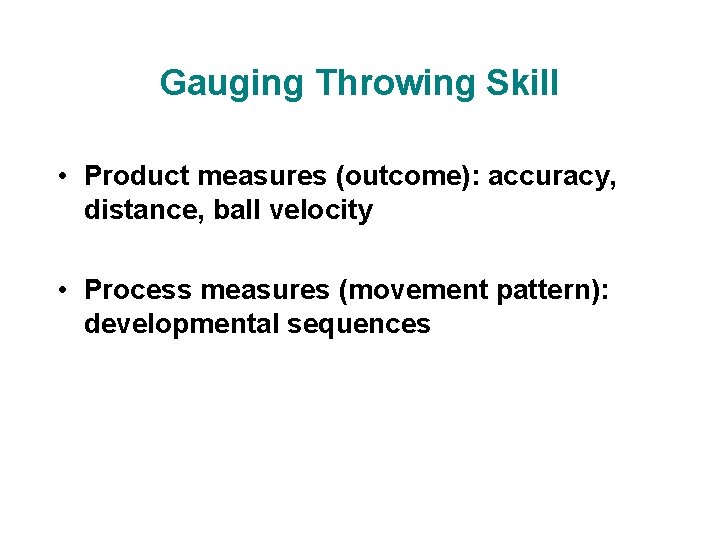 Gauging Throwing Skill

• Product measures (outcome): accuracy, distance, ball velocity

• Process measures (movement pattern): developmental sequences